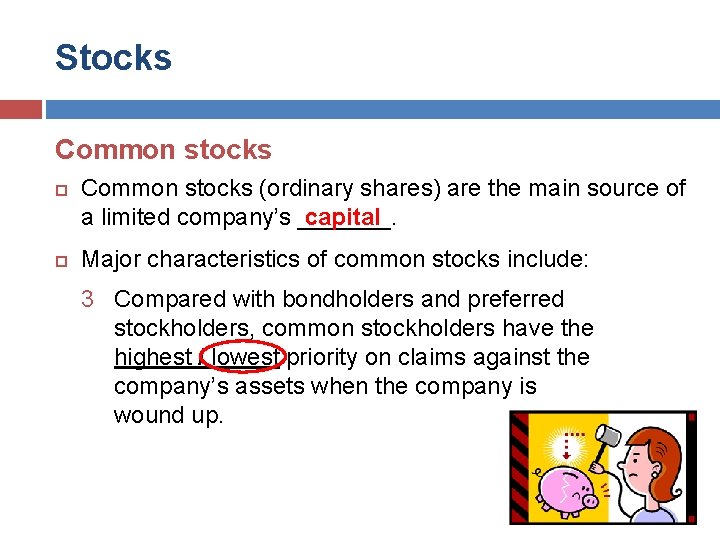 Stocks

Common stocks

Common stocks (ordinary shares) are the main source of a limited company's capital.

Major characteristics of common stocks include:

3 Compared with bondholders and preferred stockholders, common stockholders have the highest / lowest priority on claims against the company's assets when the company is wound up.